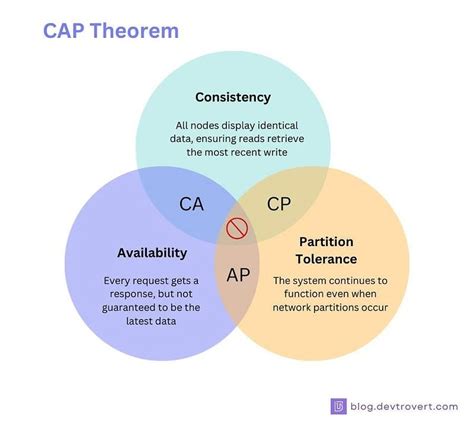 CAP Theorem

Consistency

All nodes display identical data, ensuring reads retrieve the most recent write

CA

CP

Availability

Every request gets a response, but not guaranteed to be the latest data

AP

Partition Tolerance

The system continues to function even when network partitions occur

blog.devtrovert.com